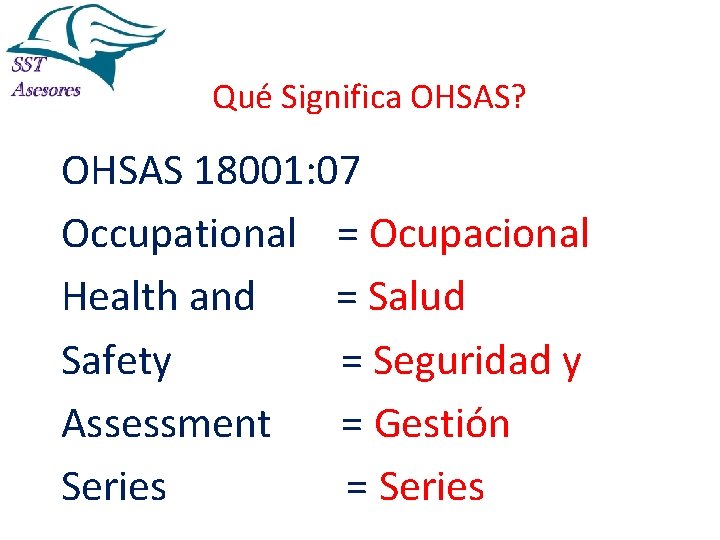 SST
Asesores

Qué Significa OHSAS?

OHSAS 18001:07

Occupational = Ocupacional

Health and = Salud

Safety = Seguridad y

Assessment = Gestión

Series = Series